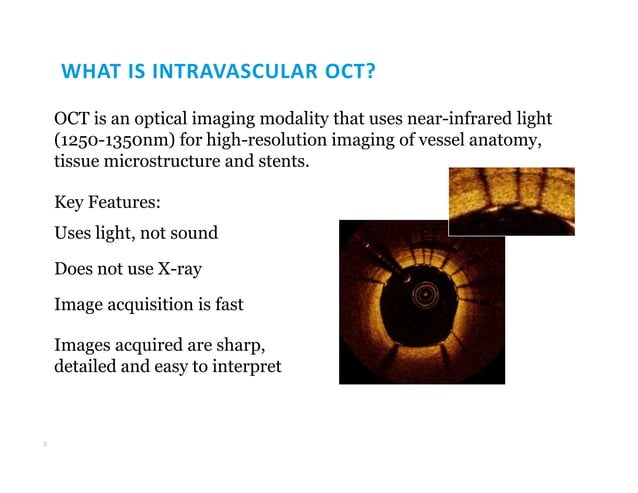 WHAT IS INTRAVASCULAR OCT?

OCT is an optical imaging modality that uses near-infrared light (1250-1350nm) for high-resolution imaging of vessel anatomy, tissue microstructure and stents.

Key Features:

Uses light, not sound

Does not use X-ray

Image acquisition is fast

Images acquired are sharp, detailed and easy to interpret

5